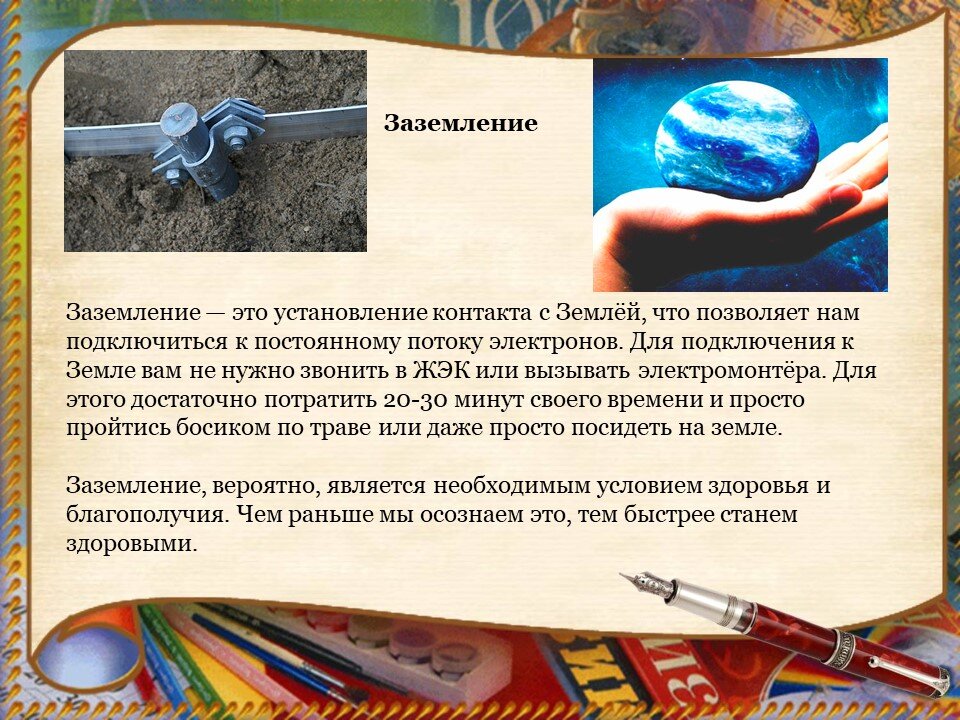 Заземление

Заземление — это установление контакта с Землёй, что позволяет нам подключиться к постоянному потоку электронов. Для подключения к Земле вам не нужно звонить в ЖЭК или вызывать электромонтёра. Для этого достаточно потратить 20-30 минут своего времени и просто пройтись босиком по траве или даже просто посидеть на земле.

Заземление, вероятно, является необходимым условием здоровья и благополучия. Чем раньше мы осознаем это, тем быстрее станем здоровыми.